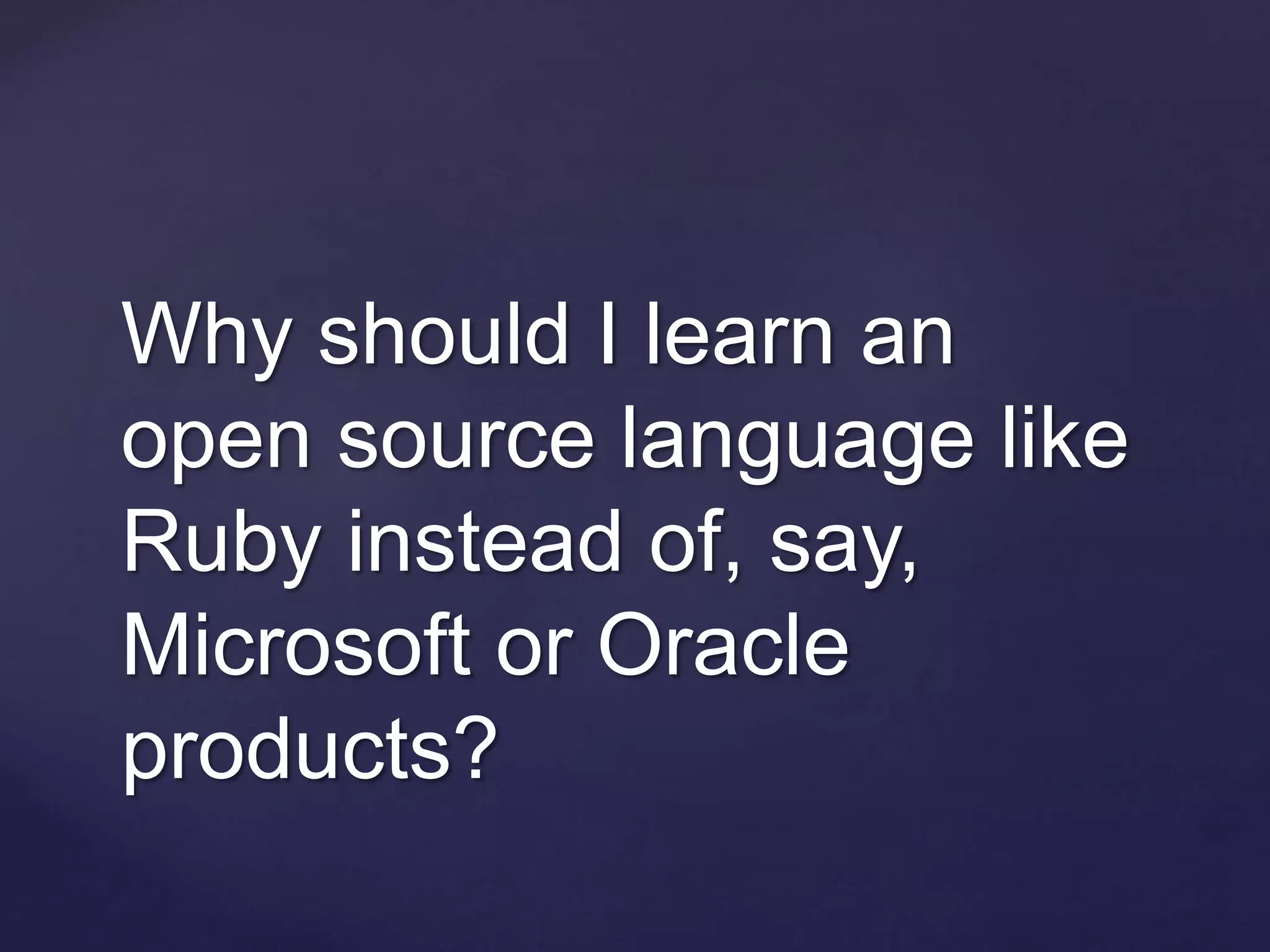 Why should I learn an open source language like Ruby instead of, say, Microsoft or Oracle products?